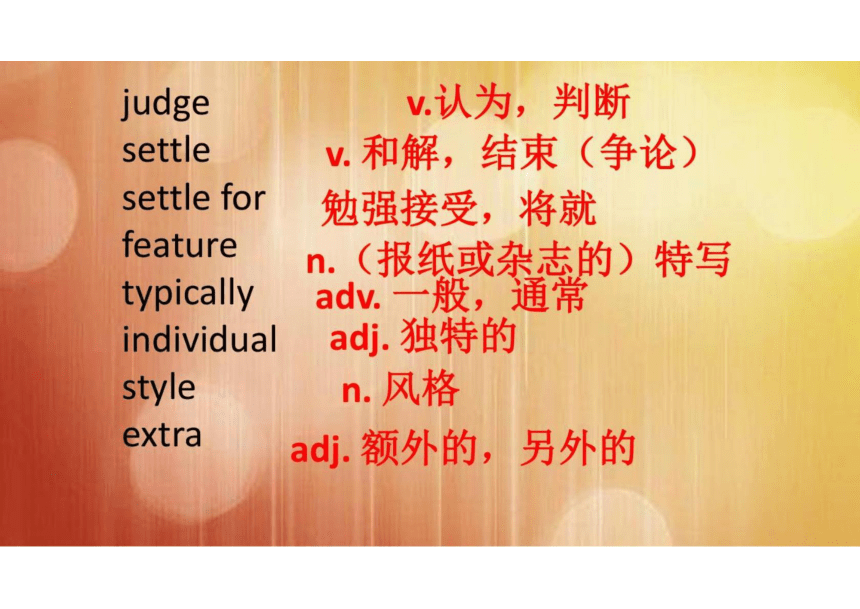 judge v.认为，判断
settle v. 和解，结束（争论）
settle for 勉强接受，将就
feature n.（报纸或杂志的）特写
typically adv. 一般，通常
individual adj. 独特的
style n. 风格
extra adj. 额外的，另外的